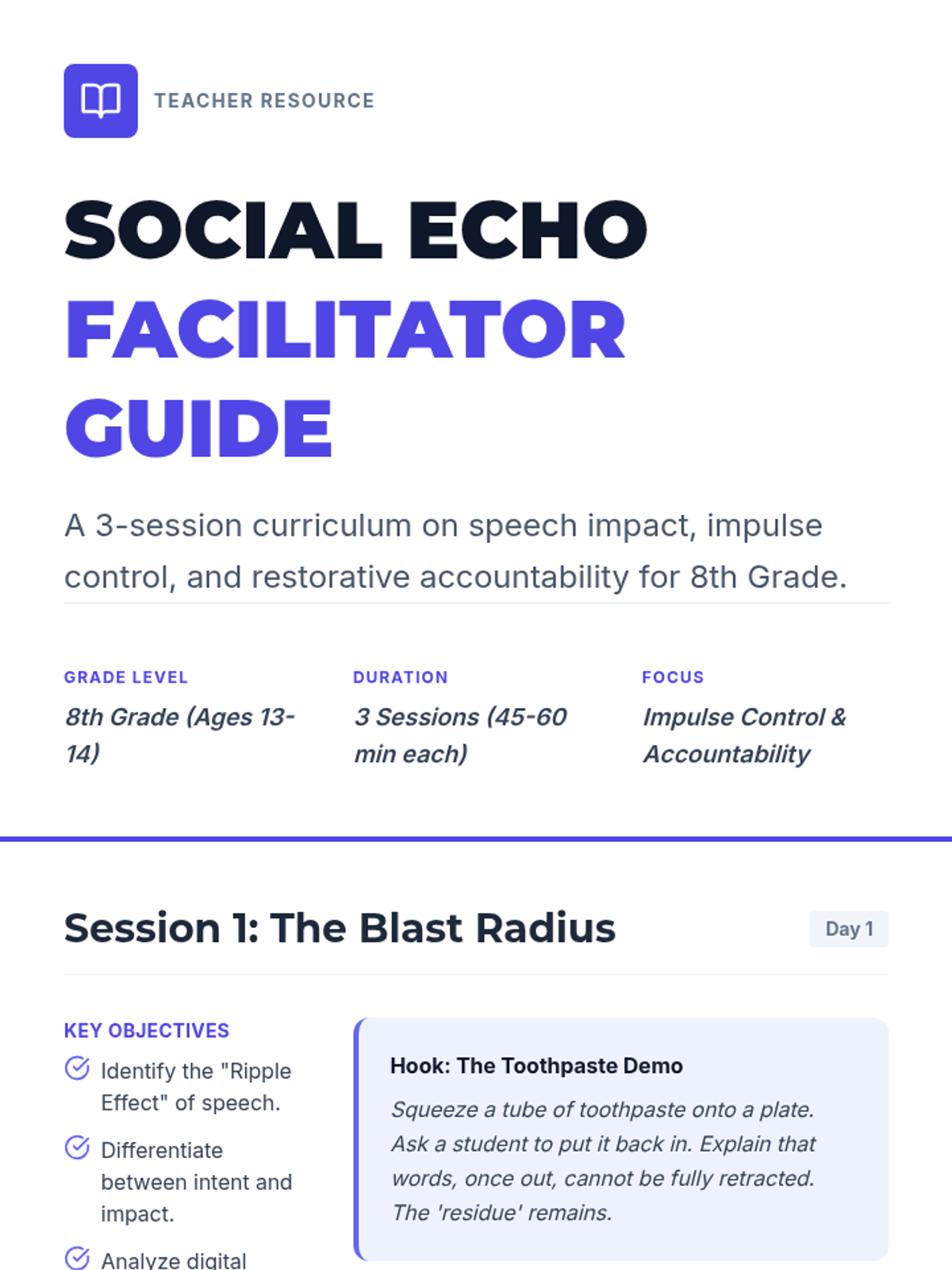 TEACHER RESOURCE

SOCIAL ECHO
FACILITATOR GUIDE

A 3-session curriculum on speech impact, impulse control, and restorative accountability for 8th Grade.

GRADE LEVEL
8th Grade (Ages 13-14)

DURATION
3 Sessions (45-60 min each)

FOCUS
Impulse Control & Accountability

Session 1: The Blast Radius

Day 1

KEY OBJECTIVES

Identify the "Ripple Effect" of speech.

Differentiate between intent and impact.

Analyze digital

Hook: The Toothpaste Demo

Squeeze a tube of toothpaste onto a plate. Ask a student to put it back in. Explain that words, once out, cannot be fully retracted. The 'residue' remains.